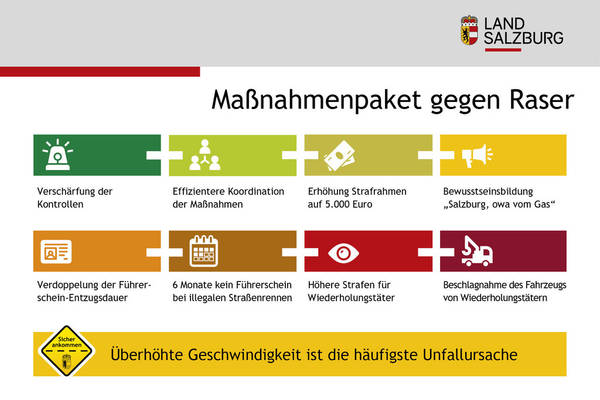 LAND SALZBURG

Maßnahmenpaket gegen Raser

Verschärfung der Kontrollen

Effizientere Koordination der Maßnahmen

Erhöhung Strafrahmen auf 5.000 Euro

Bewusstseinsbildung „Salzburg, owa vom Gas“

Verdoppelung der Führerschein-Entzugsdauer

6 Monate kein Führerschein bei illegalen Straßenrennen

Höhere Strafen für Wiederholungstäter

Beschlagnahme des Fahrzeugs von Wiederholungstätern

Sicher ankommen

Überhöhte Geschwindigkeit ist die häufigste Unfallursache